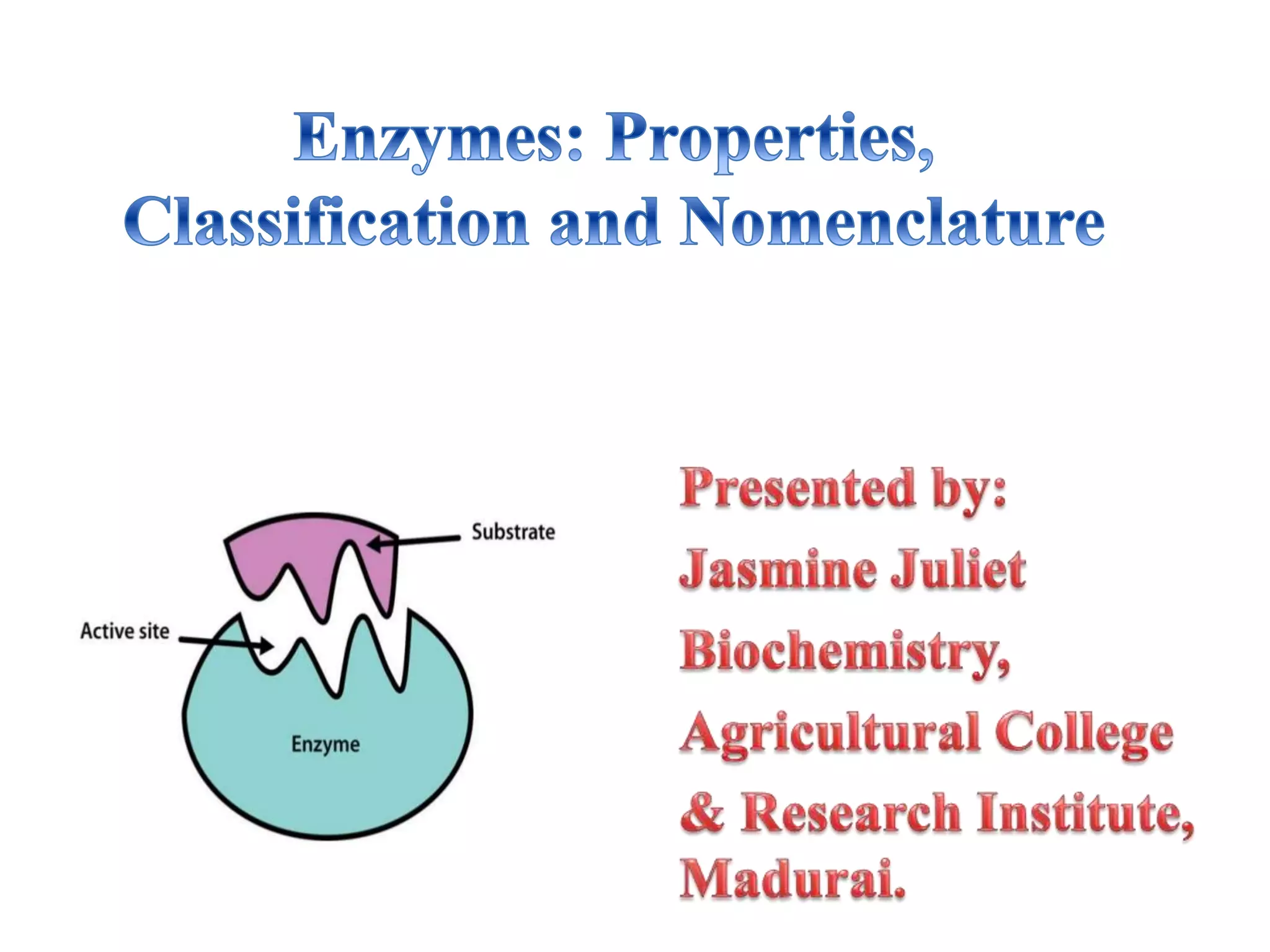 Enzymes: Properties, Classification and Nomenclature

Substrate

Active site

Enzyme

Presented by:
Jasmine Juliet
Biochemistry,
Agricultural College
& Research Institute,
Madurai.